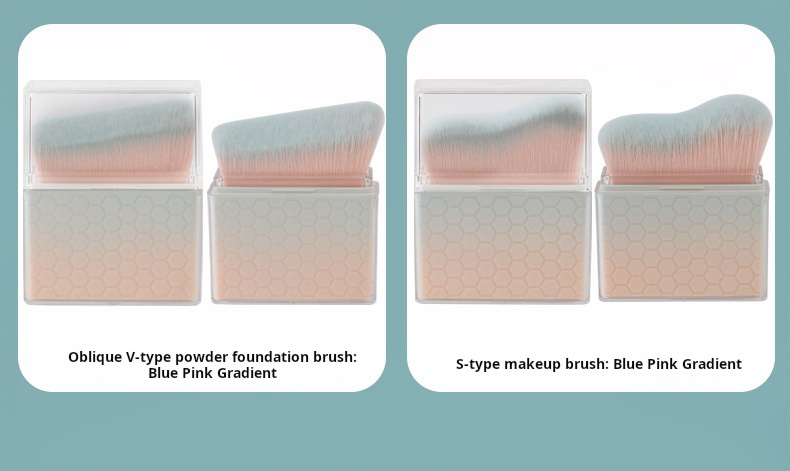 Oblique V-type powder foundation brush: Blue Pink Gradient

S-type makeup brush: Blue Pink Gradient